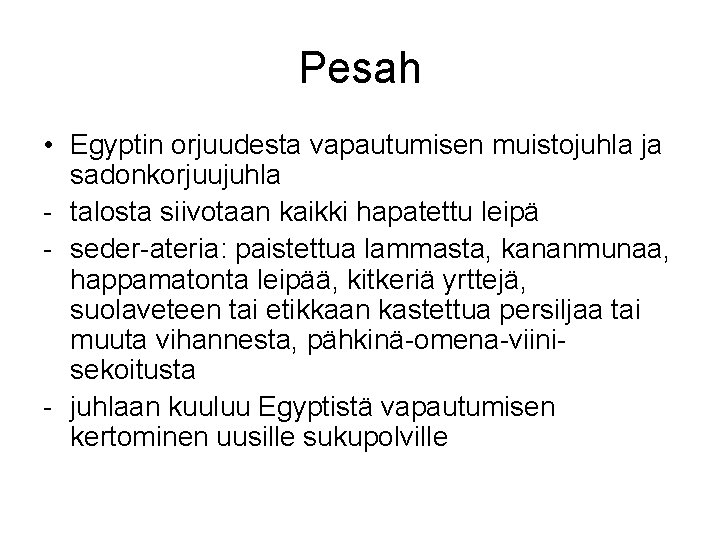 Pesah

• Egyptin orjuudesta vapautumisen muistojuhla ja sadonkorjuujuhla
- talosta siivotaan kaikki hapatettu leipä
- seder-ateria: paistettua lammasta, kananmunaa, happamatonta leipää, kitkeriä yrttejä, suolaveteen tai etikkaan kastettua persiljaa tai muuta vihannesta, pähkinä-omena-viini-sekoitusta
- juhlaan kuuluu Egyptistä vapautumisen kertominen uusille sukupolville